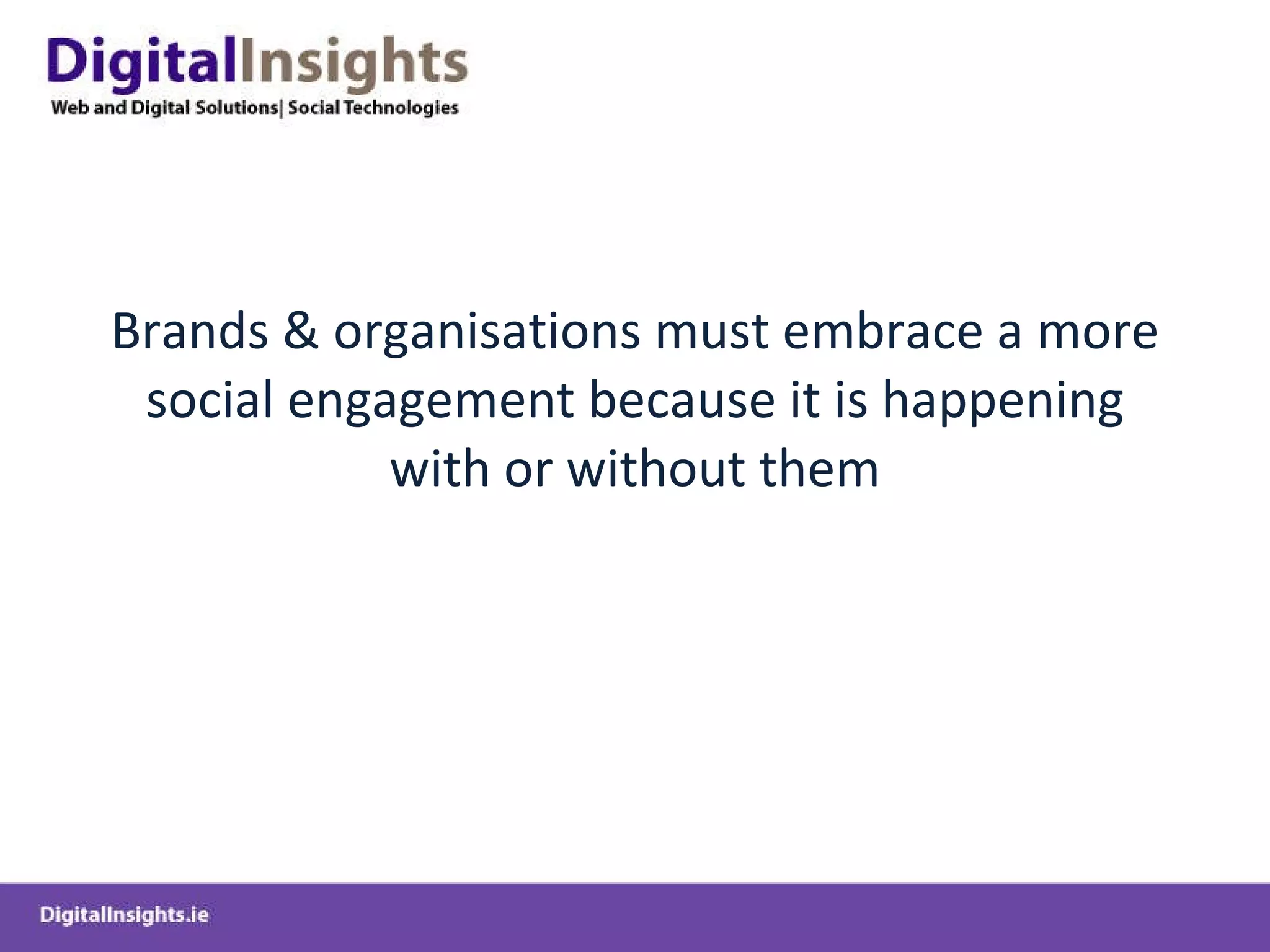 DigitalInsights
Web and Digital Solutions| Social Technologies

Brands & organisations must embrace a more social engagement because it is happening with or without them

DigitalInsights.ie